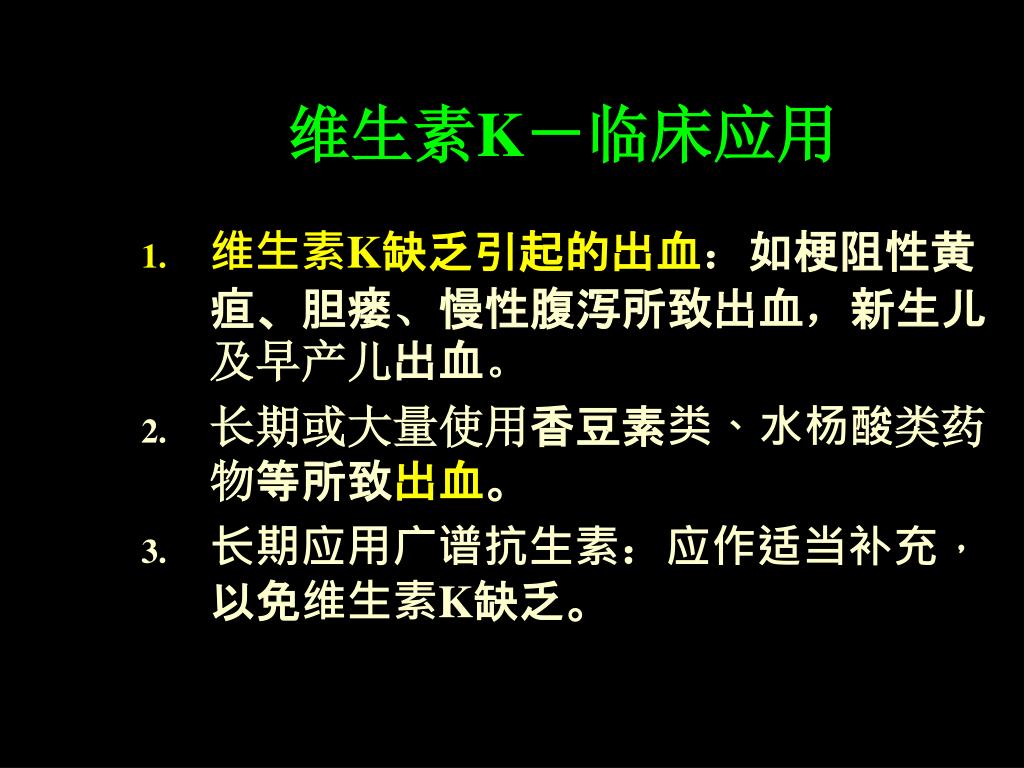 维生素K－临床应用

1. 维生素K缺乏引起的出血：如梗阻性黄疸、胆瘘、慢性腹泻所致出血，新生儿及早产儿出血。

2. 长期或大量使用香豆素类、水杨酸类药物等所致出血。

3. 长期应用广谱抗生素：应作适当补充，以免维生素K缺乏。